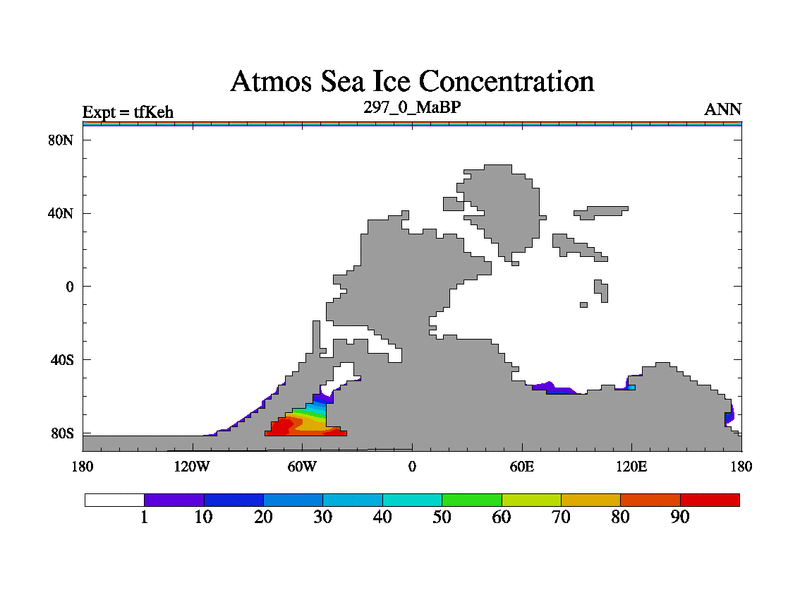 Atmos Sea Ice Concentration

Expt = tfKeh

297_0_MaBP

ANN

80N
40N
0
40S
80S

180 120W 60W 0 60E 120E 180

1 10 20 30 40 50 60 70 80 90